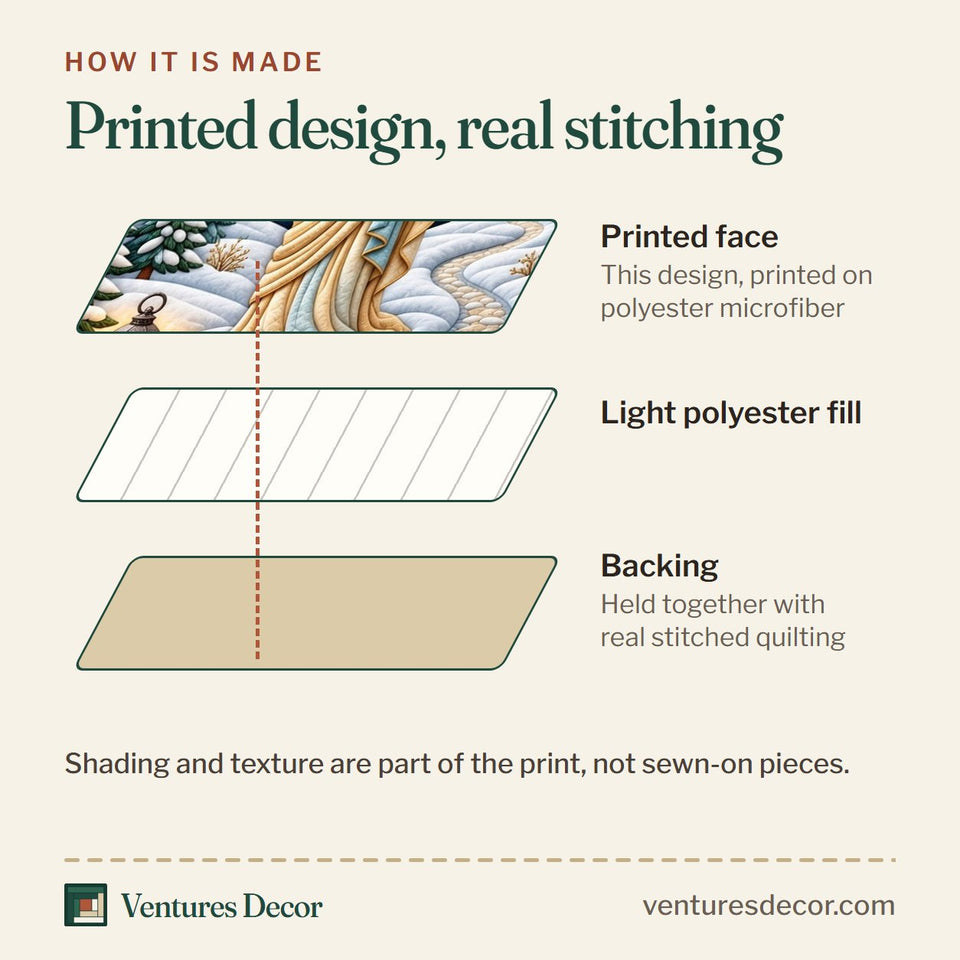 HOW IT IS MADE

Printed design, real stitching

Printed face
This design, printed on polyester microfiber

Light polyester fill

Backing
Held together with real stitched quilting

Shading and texture are part of the print, not sewn-on pieces.

Ventures Decor

venturesdecor.com